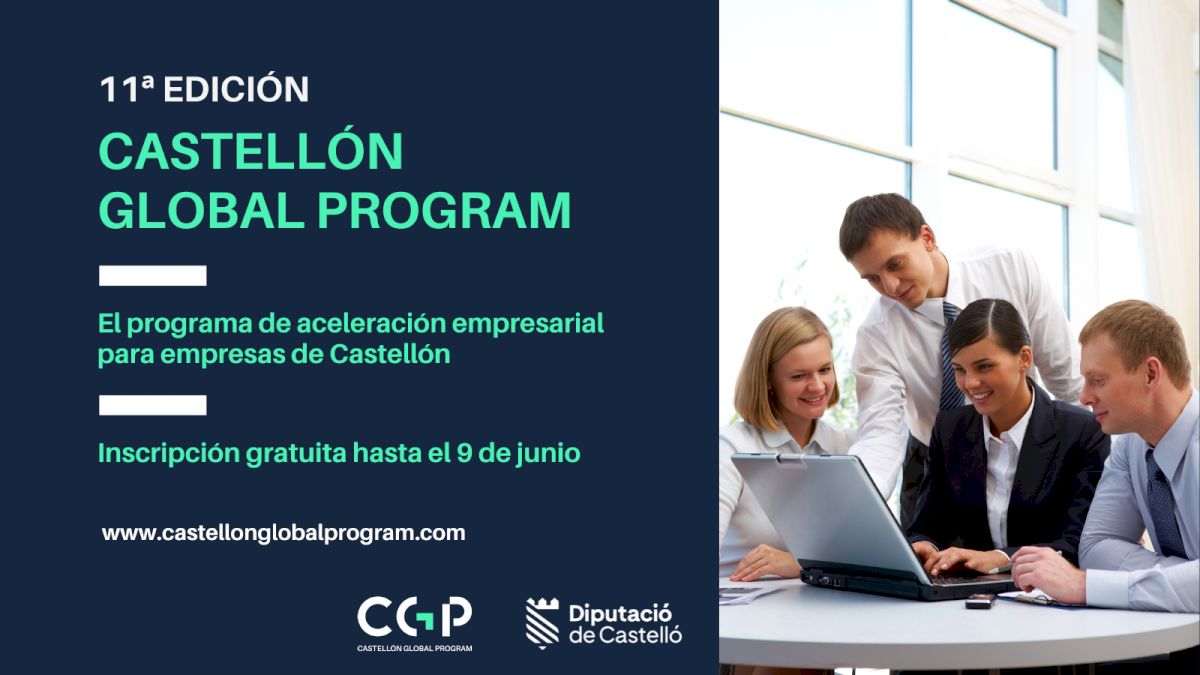 11ª EDICIÓN

CASTELLÓN GLOBAL PROGRAM

El programa de aceleración empresarial para empresas de Castellón

Inscripción gratuita hasta el 9 de junio

www.castellonglobalprogram.com

CGP
CASTELLÓN GLOBAL PROGRAM

Diputació de Castelló